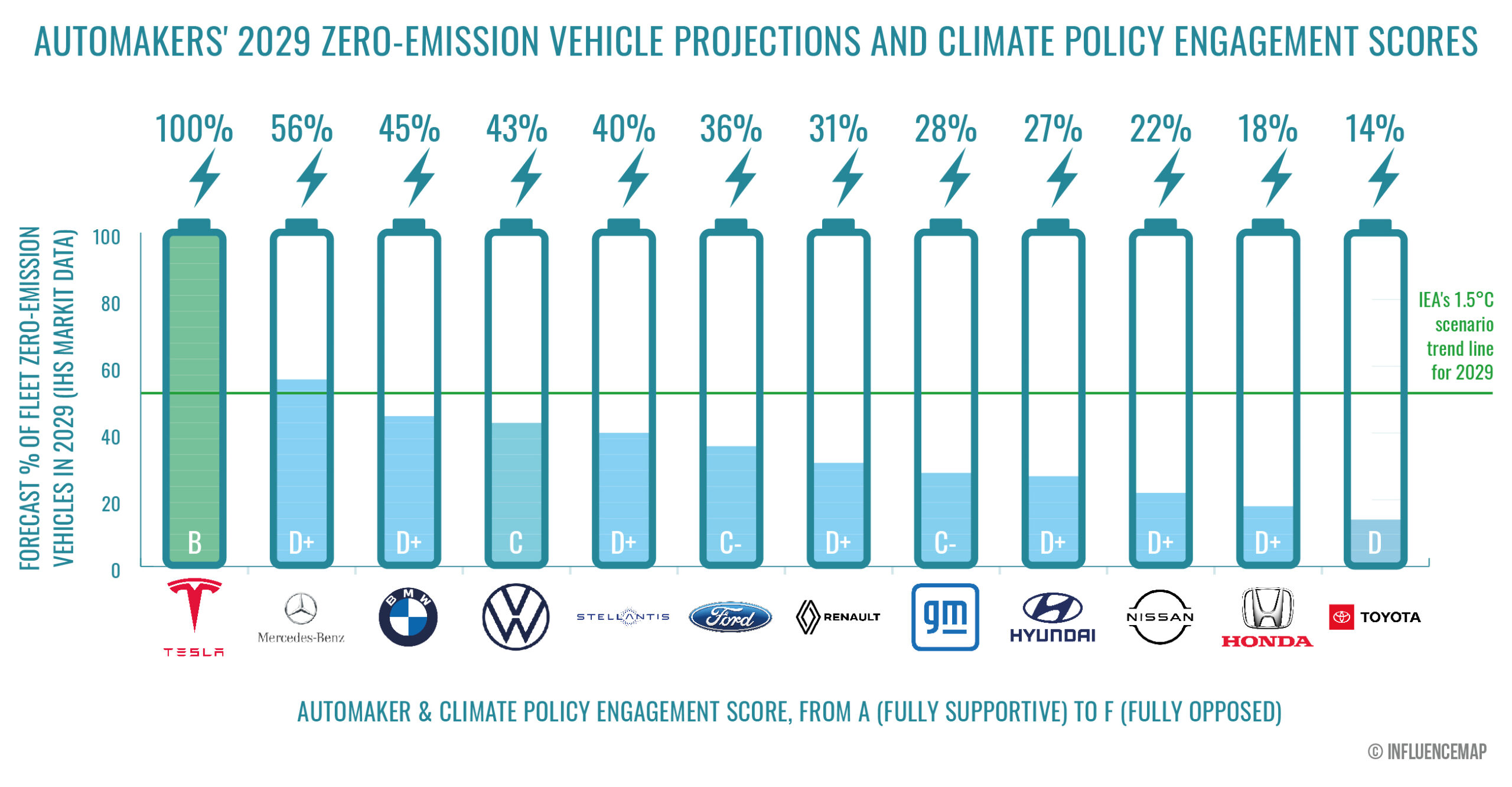 AUTOMAKERS' 2029 ZERO-EMISSION VEHICLE PROJECTIONS AND CLIMATE POLICY ENGAGEMENT SCORES

100% 56% 45% 43% 40% 36% 31% 28% 27% 22% 18% 14%

FORECAST % OF FLEET ZERO-EMISSION VEHICLES IN 2029 (IHS MARKIT DATA)

100
80
60
40
20
0

IEA's 1.5°C scenario trend line for 2029

B D+ D+ C D+ C- D+ C- D+ D+ D+ D

TESLA
Mercedes-Benz
BMW
STELLANTIS
Ford
RENAULT
gm
HYUNDAI
NISSAN
HONDA
TOYOTA

AUTOMAKER & CLIMATE POLICY ENGAGEMENT SCORE, FROM A (FULLY SUPPORTIVE) TO F (FULLY OPPOSED)

© INFLUENCEMAP